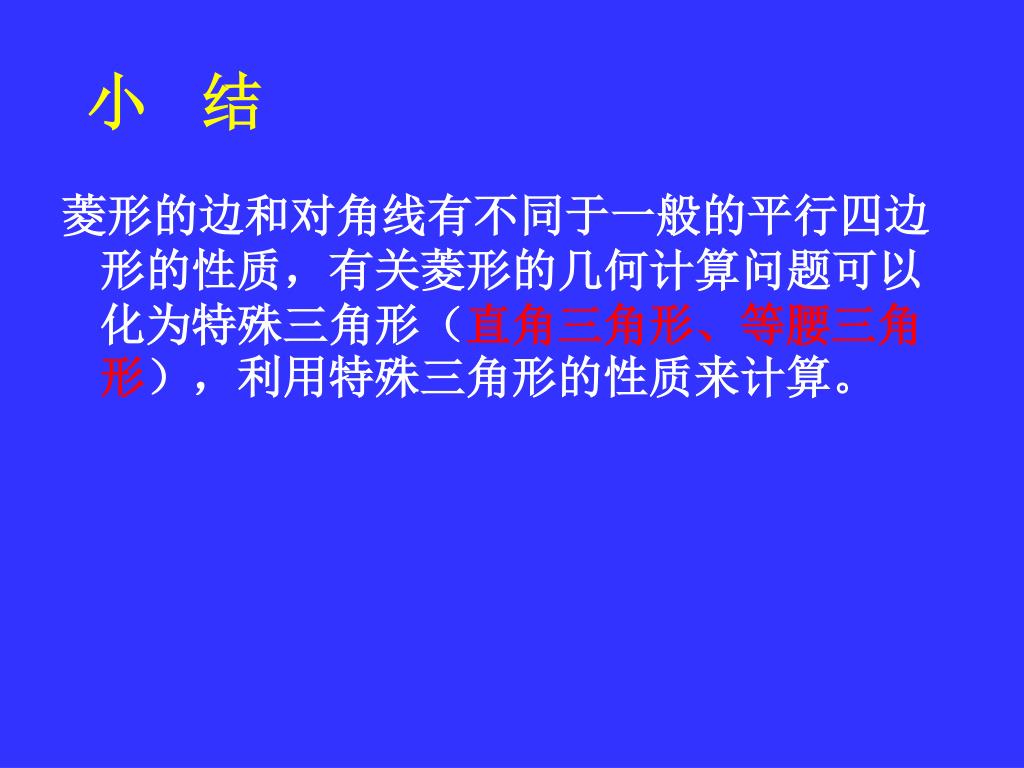 小　结

菱形的边和对角线有不同于一般的平行四边形的性质，有关菱形的几何计算问题可以化为特殊三角形（直角三角形、等腰三角形），利用特殊三角形的性质来计算。